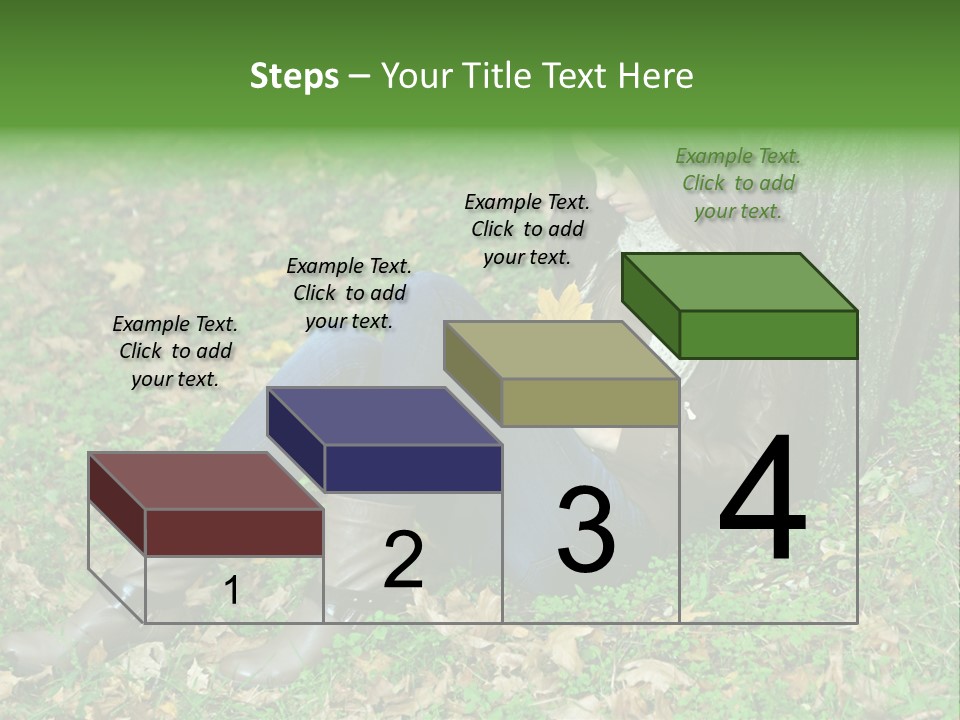 Steps – Your Title Text Here

Example Text. Click to add your text.

Example Text. Click to add your text.

Example Text. Click to add your text.

Example Text. Click to add your text.

1

2

3

4